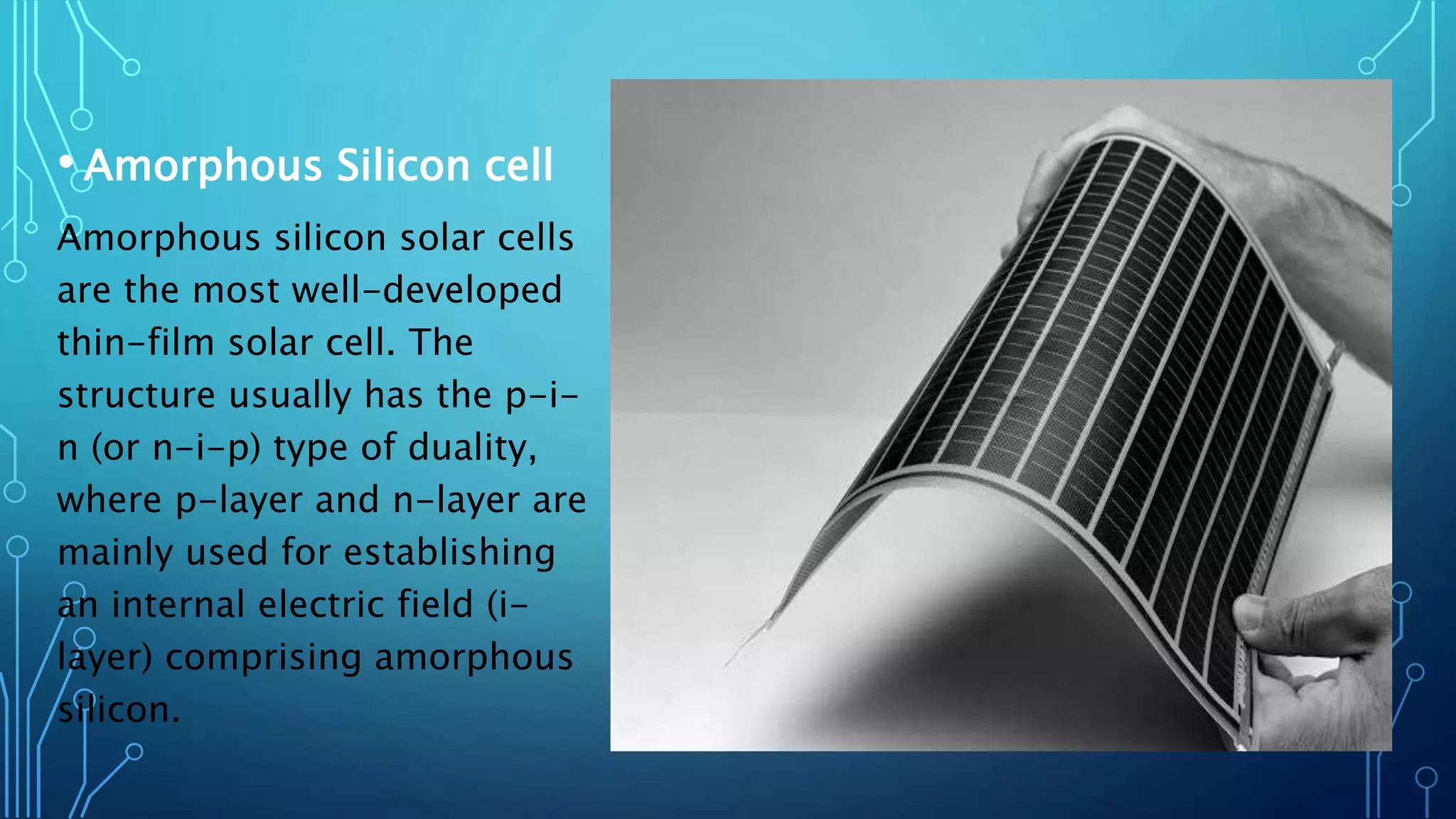 • Amorphous Silicon cell

Amorphous silicon solar cells are the most well-developed thin-film solar cell. The structure usually has the p-i-n (or n-i-p) type of duality, where p-layer and n-layer are mainly used for establishing an internal electric field (i-layer) comprising amorphous silicon.